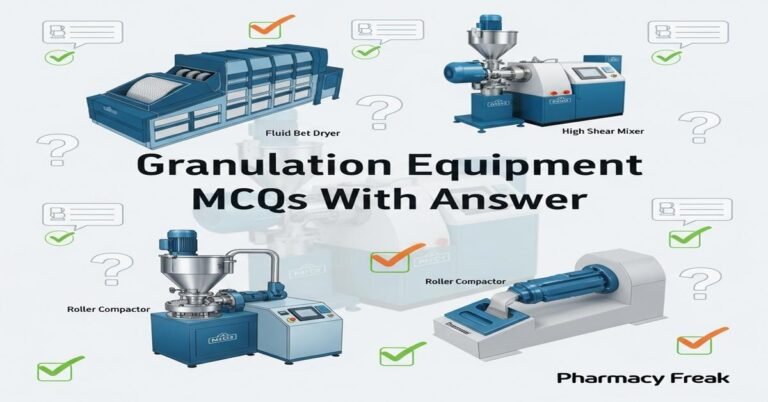 Fluid Bet Dryer

High Shear Mixer

Granulation Equipment MCQs With Answer

Roller Compactor

Roller Compactor

Pharmacy Freak